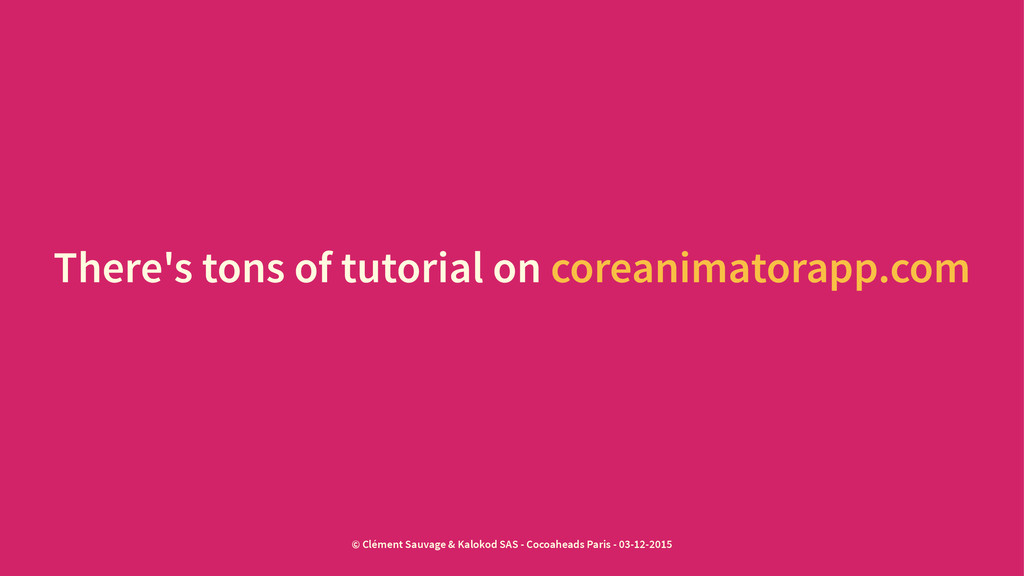 There's tons of tutorial on coreanimatorapp.com

© Clément Sauvage & Kalokod SAS - Cocoaheads Paris - 03-12-2015